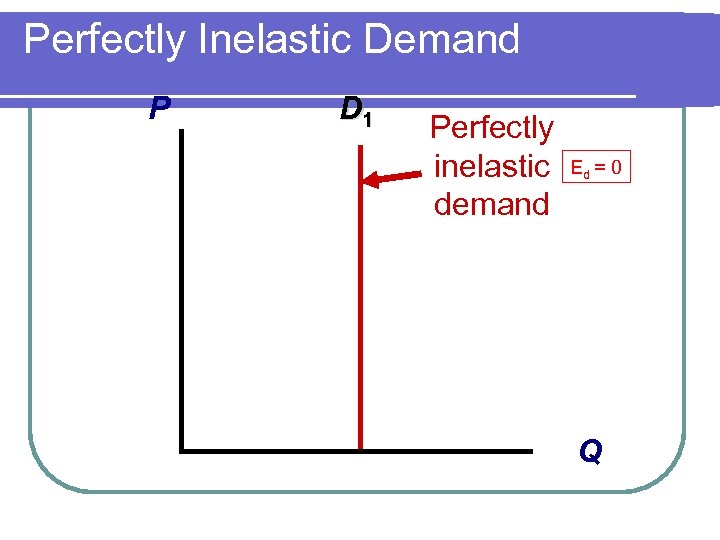 Perfectly Inelastic Demand

P

$D_1$

Perfectly inelastic demand

$E_d = 0$

Q